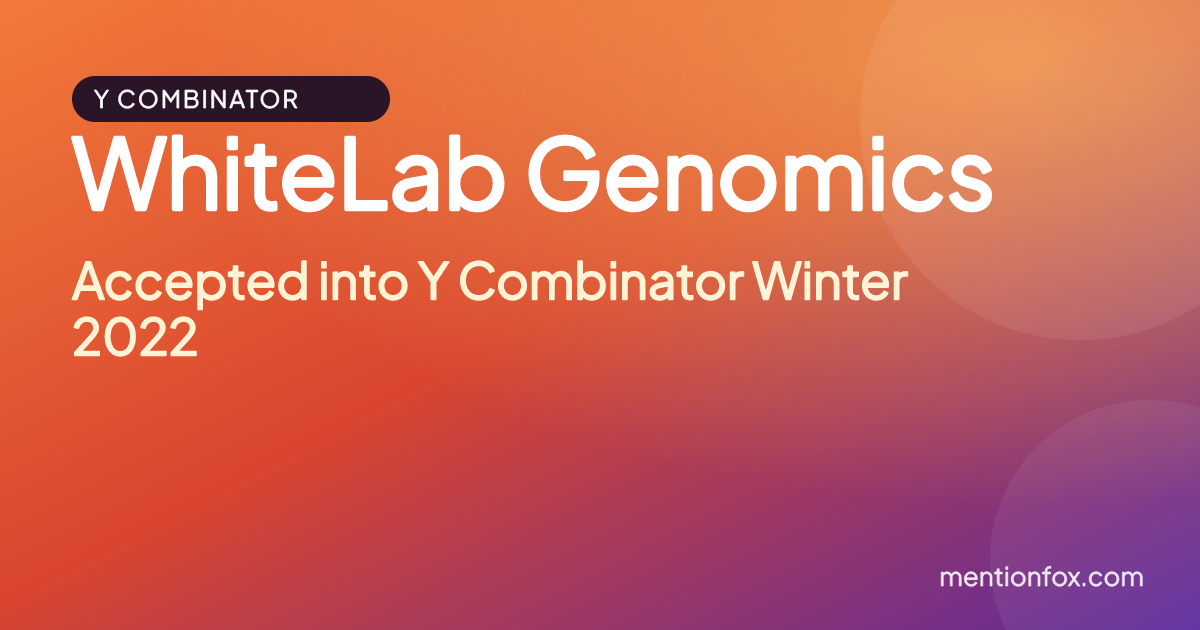 Y COMBINATOR

WhiteLab Genomics

Accepted into Y Combinator Winter 2022

mentionfox.com